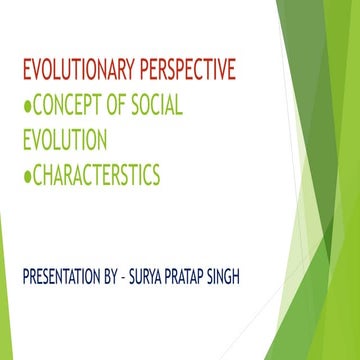 EVOLUTIONARY PERSPECTIVE
●CONCEPT OF SOCIAL EVOLUTION
●CHARACTERSTICS

PRESENTATION BY - SURYA PRATAP SINGH